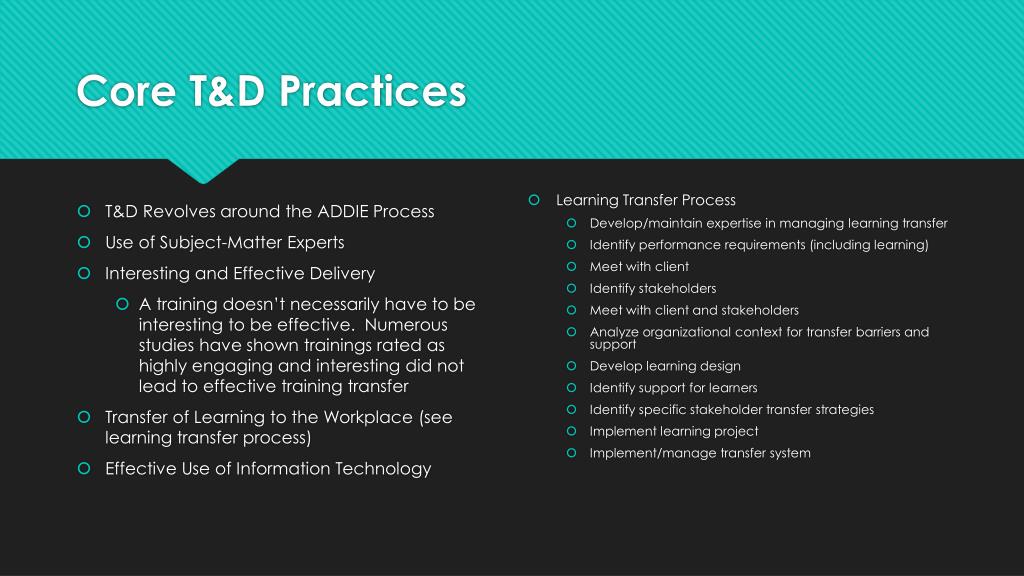 Core T&D Practices

T&D Revolves around the ADDIE Process

Use of Subject-Matter Experts

Interesting and Effective Delivery

A training doesn't necessarily have to be interesting to be effective. Numerous studies have shown trainings rated as highly engaging and interesting did not lead to effective training transfer

Transfer of Learning to the Workplace (see learning transfer process)

Effective Use of Information Technology

Learning Transfer Process

Develop/maintain expertise in managing learning transfer

Identify performance requirements (including learning)

Meet with client

Identify stakeholders

Meet with client and stakeholders

Analyze organizational context for transfer barriers and support

Develop learning design

Identify support for learners

Identify specific stakeholder transfer strategies

Implement learning project

Implement/manage transfer system